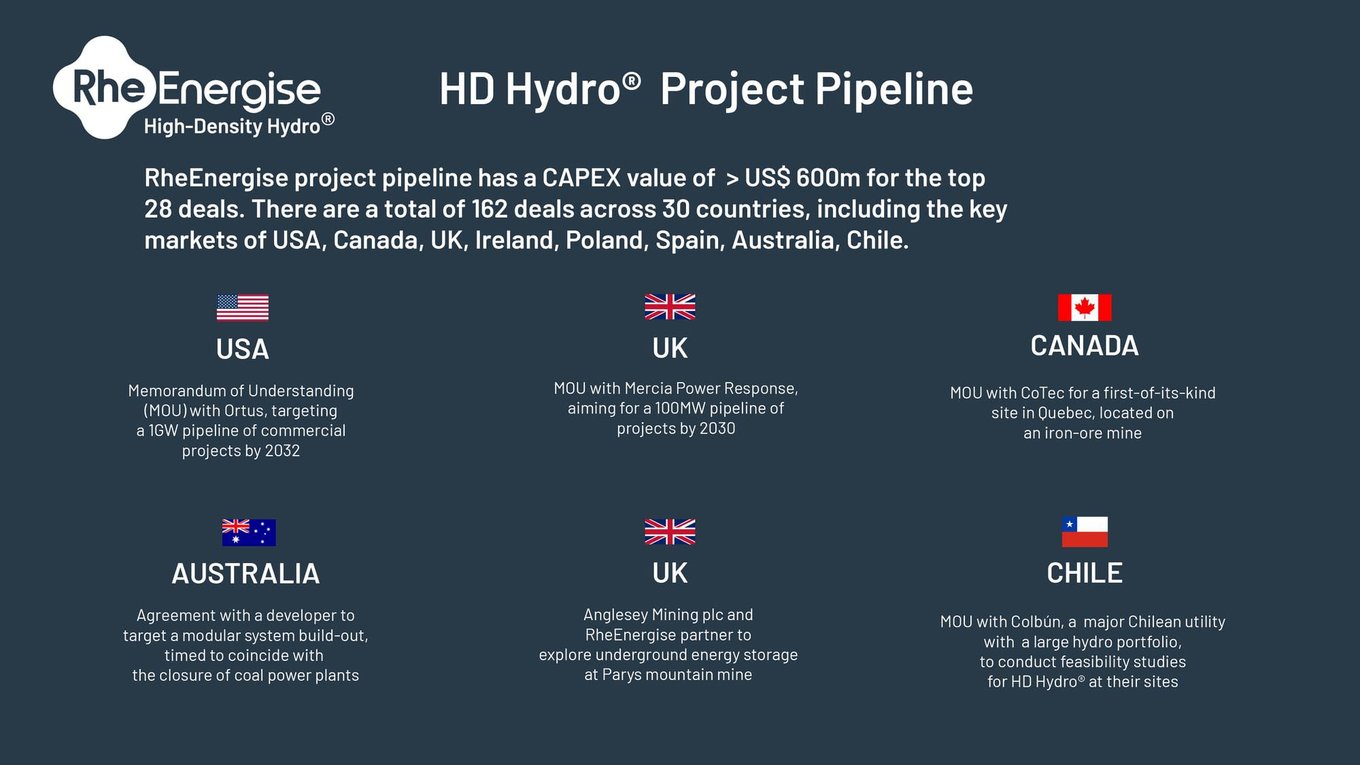 RheEnergise
High-Density Hydro®

HD Hydro® Project Pipeline

RheEnergise project pipeline has a CAPEX value of > US$ 600m for the top 28 deals. There are a total of 162 deals across 30 countries, including the key markets of USA, Canada, UK, Ireland, Poland, Spain, Australia, Chile.

USA

Memorandum of Understanding (MOU) with Ortus, targeting a 1GW pipeline of commercial projects by 2032

UK

MOU with Mercia Power Response, aiming for a 100MW pipeline of projects by 2030

CANADA

MOU with CoTec for a first-of-its-kind site in Quebec, located on an iron-ore mine

AUSTRALIA

Agreement with a developer to target a modular system build-out, timed to coincide with the closure of coal power plants

UK

Anglesey Mining plc and RheEnergise partner to explore underground energy storage at Parys mountain mine

CHILE

MOU with Colbún, a major Chilean utility with a large hydro portfolio, to conduct feasibility studies for HD Hydro® at their sites